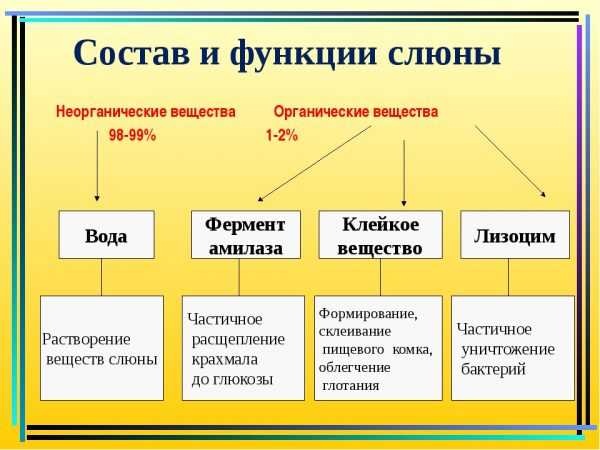 Состав и функции слюны

Неорганические вещества
98-99%

Органические вещества
1-2%

Вода

Фермент амилаза

Клейкое вещество

Лизоцим

Растворение веществ слюны

Частичное расщепление крахмала до глюкозы

Формирование, склеивание пищевого комка, облегчение глотания

Частичное уничтожение бактерий